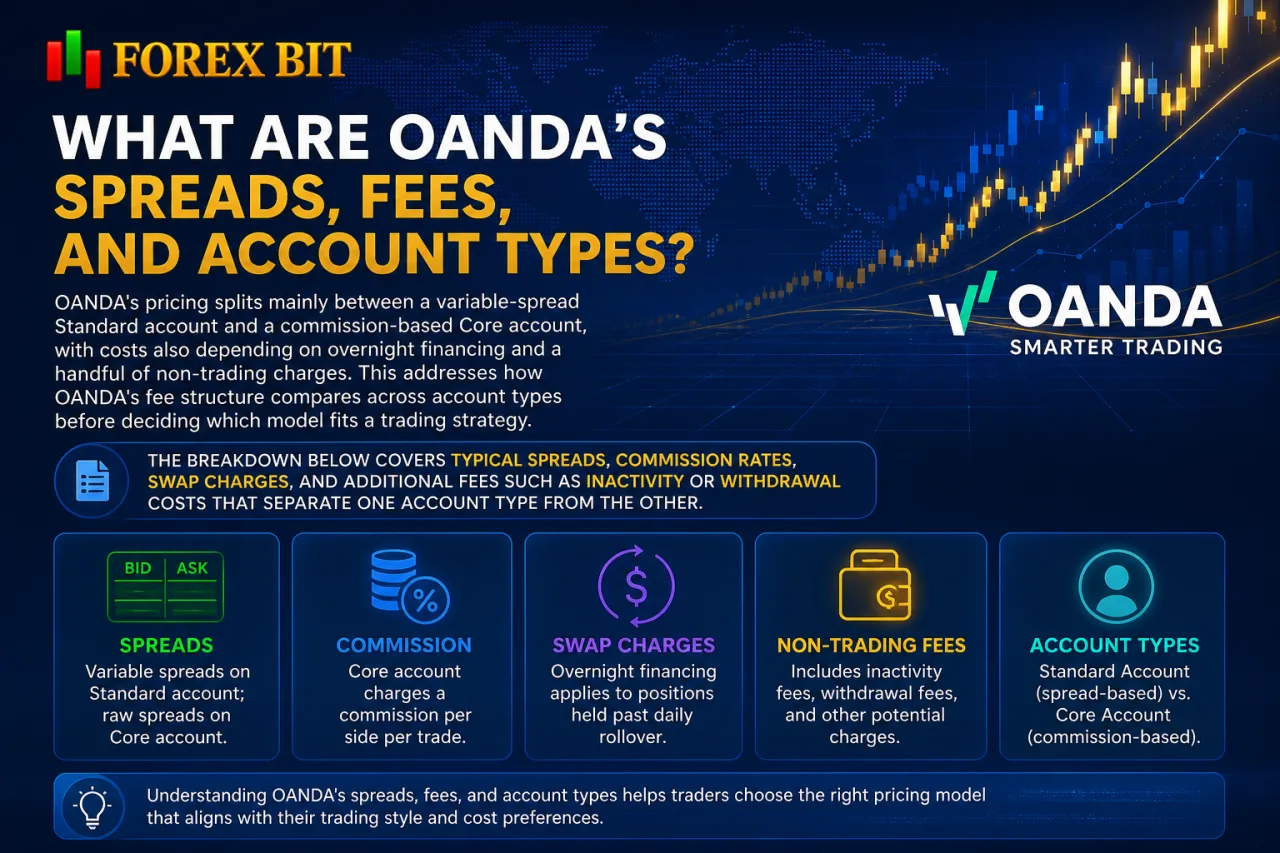 FOREX BIT

WHAT ARE OANDA'S SPREADS, FEES, AND ACCOUNT TYPES?

OANDA's pricing splits mainly between a variable-spread Standard account and a commission-based Core account, with costs also depending on overnight financing and a handful of non-trading charges. This addresses how OANDA's fee structure compares across account types before deciding which model fits a trading strategy.

OANDA
SMARTER TRADING

THE BREAKDOWN BELOW COVERS TYPICAL SPREADS, COMMISSION RATES, SWAP CHARGES, AND ADDITIONAL FEES SUCH AS INACTIVITY OR WITHDRAWAL COSTS THAT SEPARATE ONE ACCOUNT TYPE FROM THE OTHER.

BID ASK

SPREADS
Variable spreads on Standard account; raw spreads on Core account.

%

COMMISSION
Core account charges a commission per side per trade.

$

SWAP CHARGES
Overnight financing applies to positions held past daily rollover.

$

NON-TRADING FEES
Includes inactivity fees, withdrawal fees, and other potential charges.

ACCOUNT TYPES
Standard Account (spread-based) vs. Core Account (commission-based).

Understanding OANDA's spreads, fees, and account types helps traders choose the right pricing model that aligns with their trading style and cost preferences.